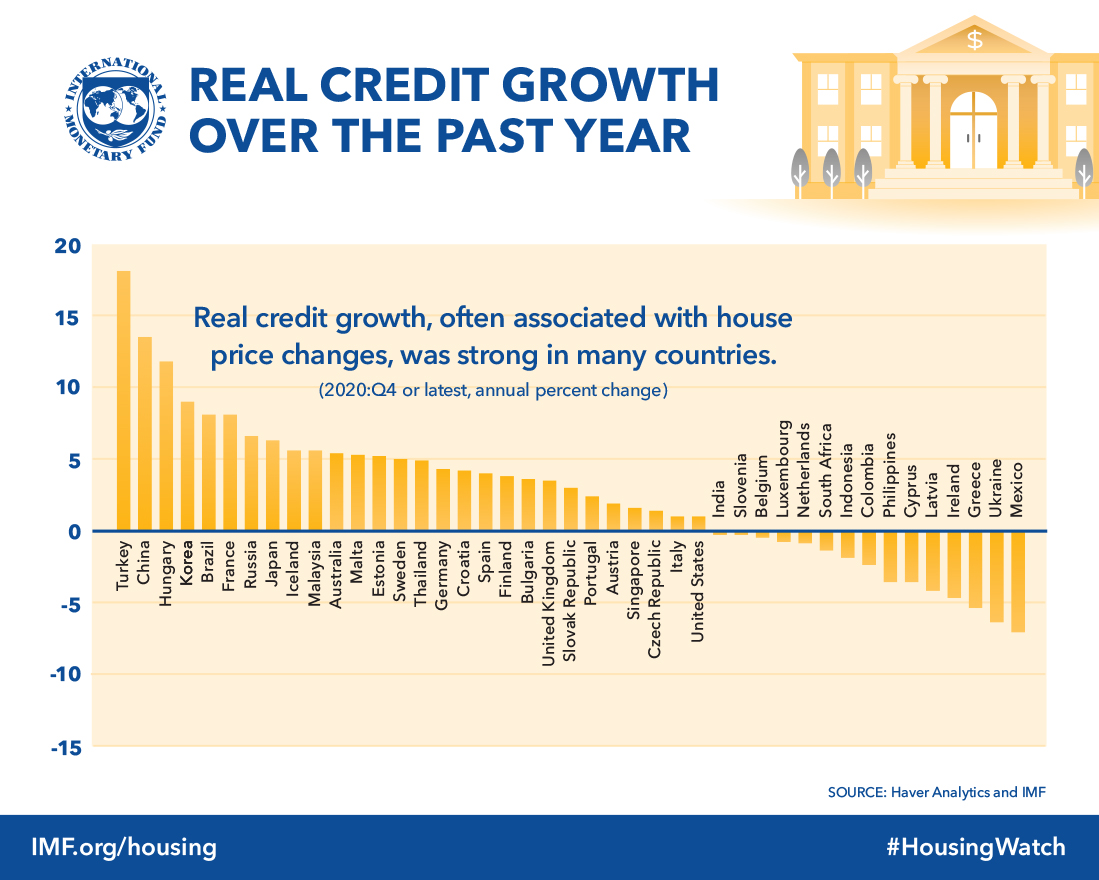 INTERNATIONAL MONETARY FUND

REAL CREDIT GROWTH OVER THE PAST YEAR

$

Real credit growth, often associated with house price changes, was strong in many countries.
(2020:Q4 or latest, annual percent change)

20
15
10
5
0
-5
-10
-15

Turkey
China
Hungary
Korea
Brazil
France
Russia
Japan
Iceland
Malaysia
Australia
Malta
Estonia
Sweden
Thailand
Germany
Croatia
Spain
Finland
Bulgaria
United Kingdom
Slovak Republic
Portugal
Austria
Singapore
Czech Republic
Italy
United States
India
Slovenia
Belgium
Luxembourg
Netherlands
South Africa
Indonesia
Colombia
Philippines
Cyprus
Latvia
Ireland
Greece
Ukraine
Mexico

SOURCE: Haver Analytics and IMF

IMF.org/housing

#HousingWatch